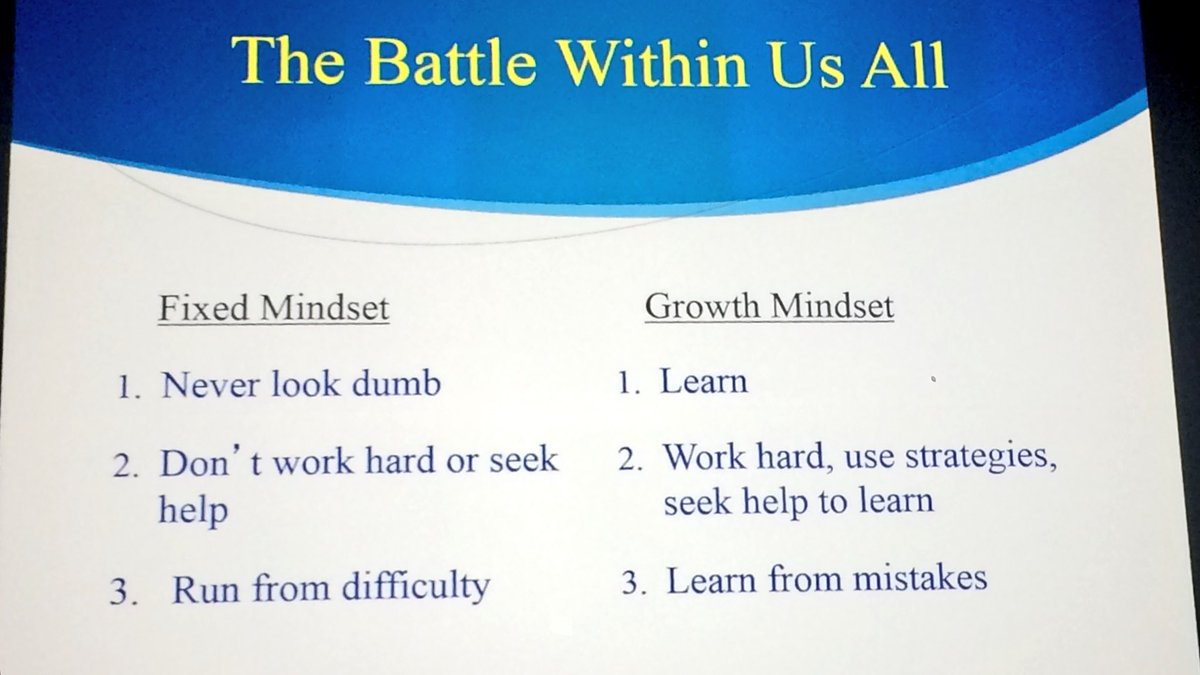 The Battle Within Us All

Fixed Mindset

1. Never look dumb

2. Don't work hard or seek help

3. Run from difficulty

Growth Mindset

1. Learn

2. Work hard, use strategies, seek help to learn

3. Learn from mistakes